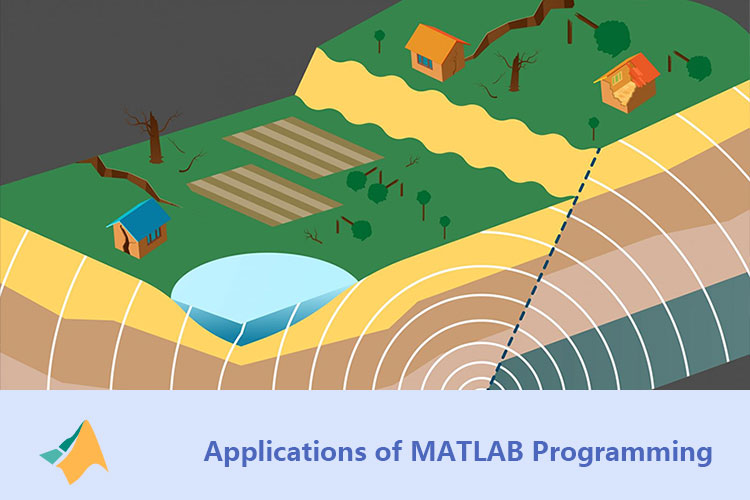 Applications of MATLAB Programming